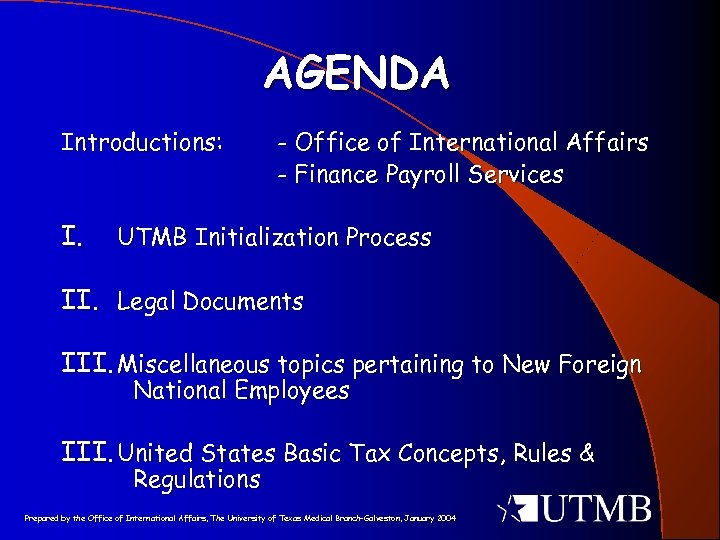 AGENDA

Introductions: - Office of International Affairs
- Finance Payroll Services

I. UTMB Initialization Process

II. Legal Documents

III. Miscellaneous topics pertaining to New Foreign National Employees

III. United States Basic Tax Concepts, Rules & Regulations

Prepared by the Office of International Affairs, The University of Texas Medical Branch-Galveston, January 2004

UTMB